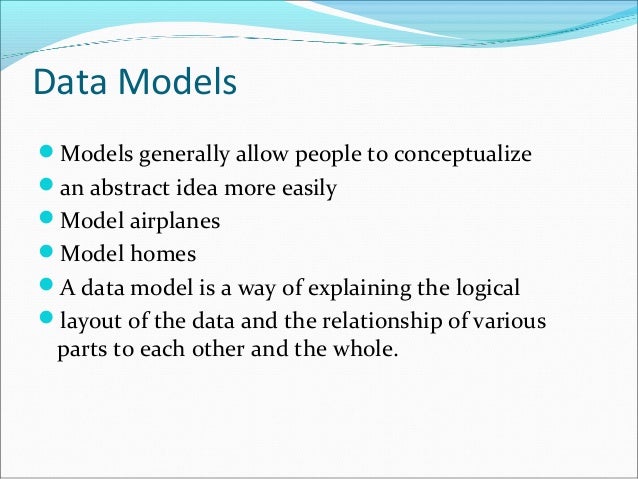 Data Models

- Models generally allow people to conceptualize
- an abstract idea more easily
- Model airplanes
- Model homes
- A data model is a way of explaining the logical
- layout of the data and the relationship of various parts to each other and the whole.